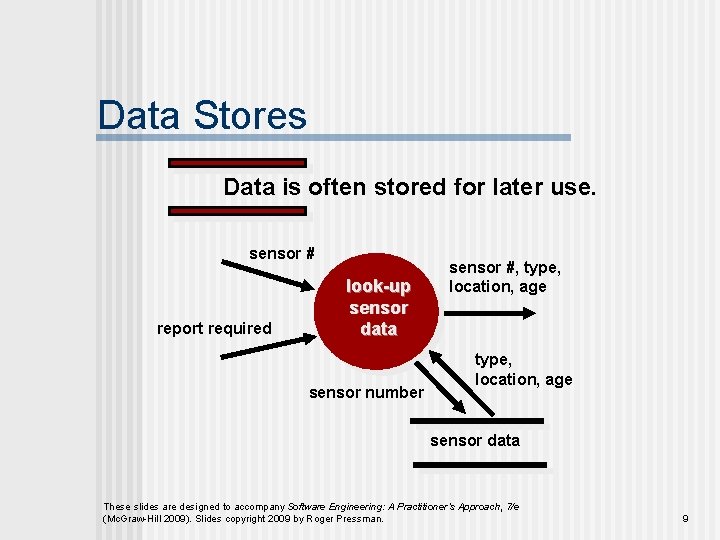 Data Stores

Data is often stored for later use.

sensor #

report required

look-up sensor data

sensor #, type, location, age

type, location, age

sensor number

sensor data

These slides are designed to accompany Software Engineering: A Practitioner's Approach, 7/e (McGraw-Hill 2009). Slides copyright 2009 by Roger Pressman.

9